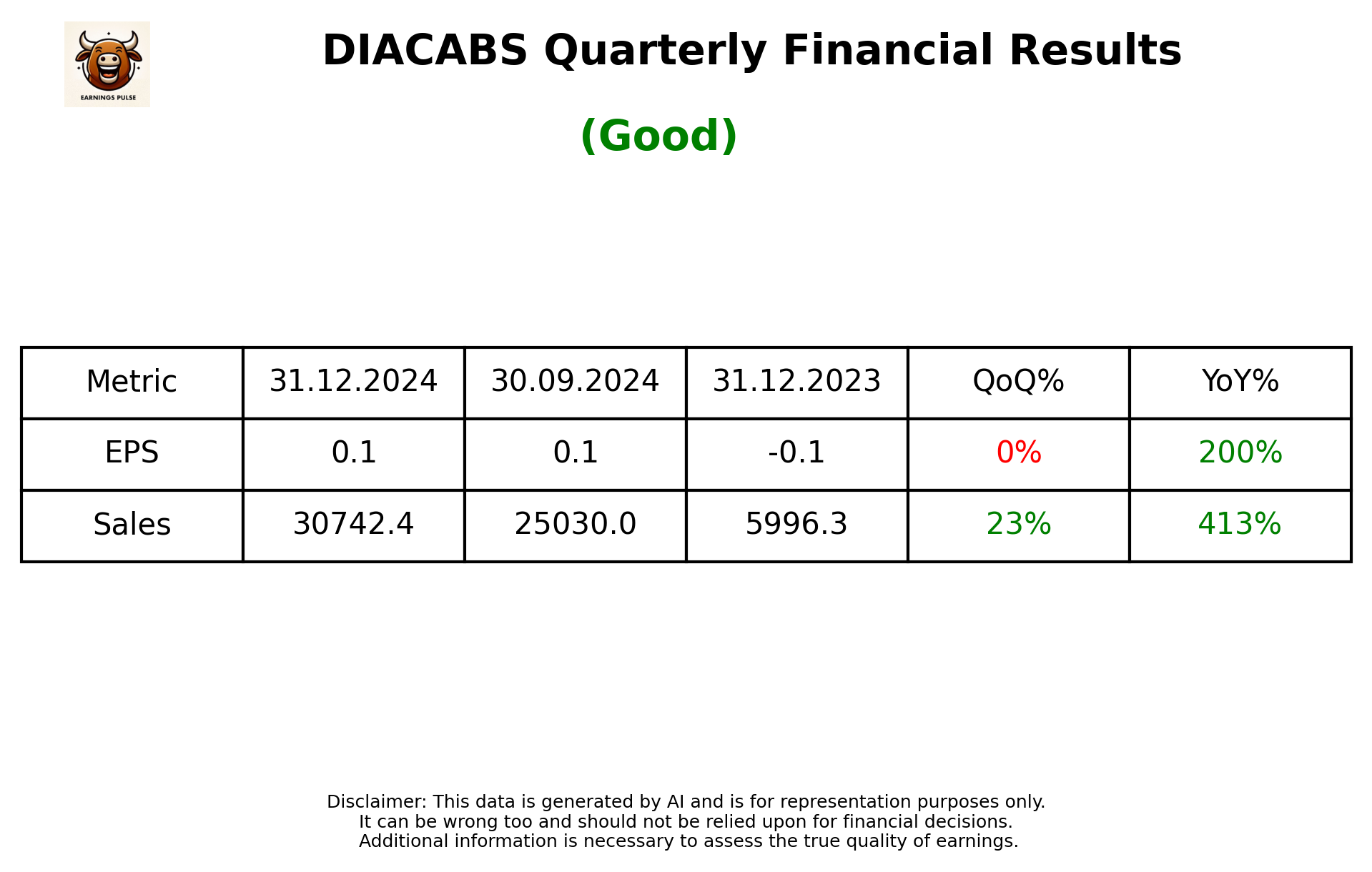 EARNINGS PULSE

DIACABS Quarterly Financial Results

(Good)

| Metric | 31.12.2024 | 30.09.2024 | 31.12.2023 | QoQ% | YoY% |
|---|---|---|---|---|---|
| EPS | 0.1 | 0.1 | -0.1 | 0% | 200% |
| Sales | 30742.4 | 25030.0 | 5996.3 | 23% | 413% |

Disclaimer: This data is generated by AI and is for representation purposes only. It can be wrong too and should not be relied upon for financial decisions. Additional information is necessary to assess the true quality of earnings.